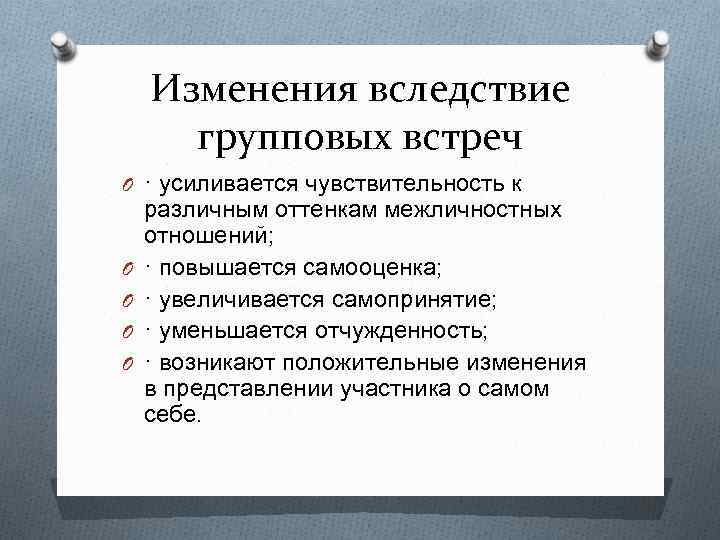 Изменения вследствие групповых встреч

· усиливается чувствительность к различным оттенкам межличностных отношений;

· повышается самооценка;

· увеличивается самопринятие;

· уменьшается отчужденность;

· возникают положительные изменения в представлении участника о самом себе.